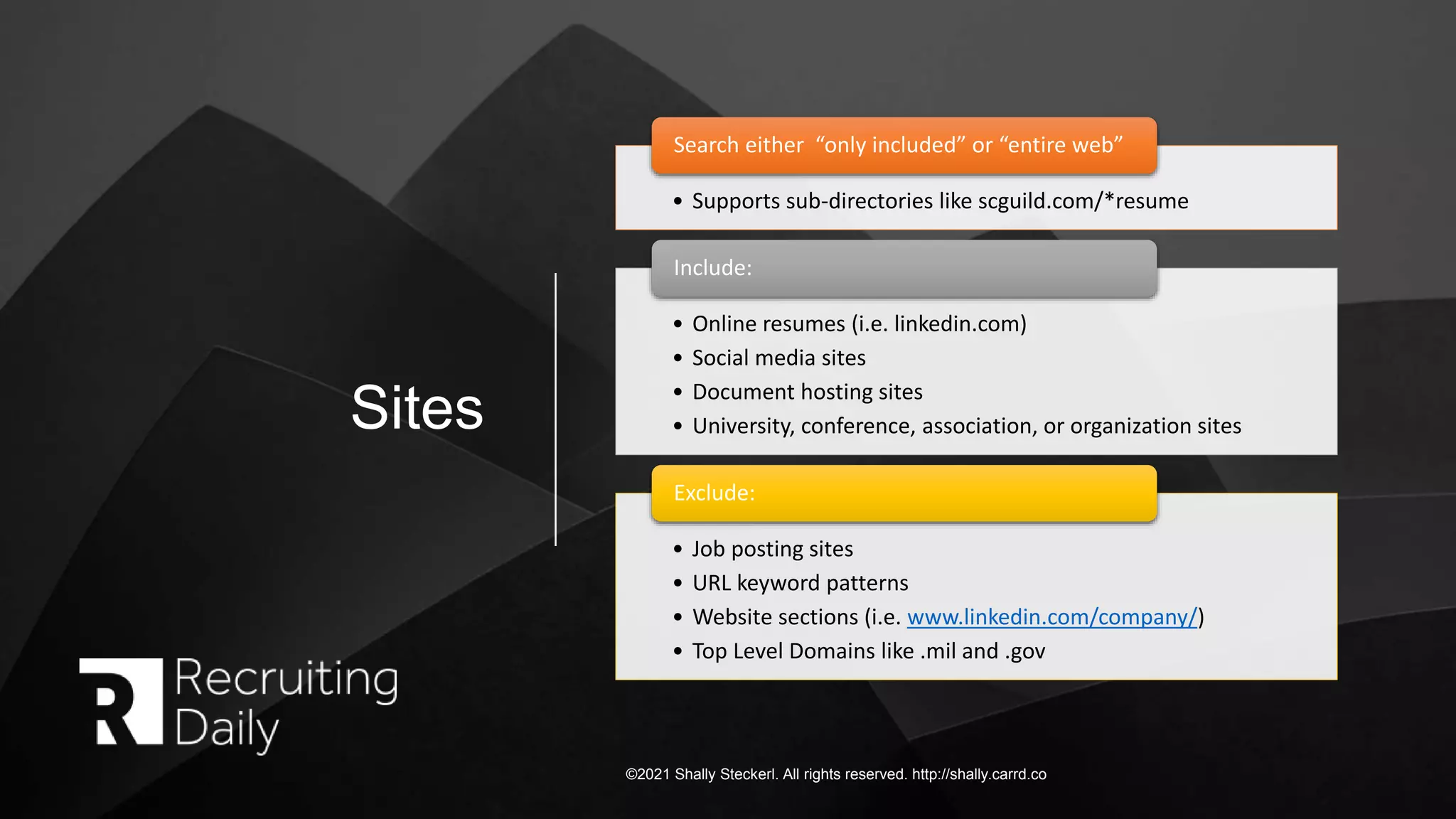 Sites

Search either “only included” or “entire web”

• Supports sub-directories like scguild.com/*resume

Include:

• Online resumes (i.e. linkedin.com)
• Social media sites
• Document hosting sites
• University, conference, association, or organization sites

Exclude:

• Job posting sites
• URL keyword patterns
• Website sections (i.e. www.linkedin.com/company/)
• Top Level Domains like .mil and .gov

R Recruiting Daily

©2021 Shally Steckerl. All rights reserved. http://shally.carrd.co